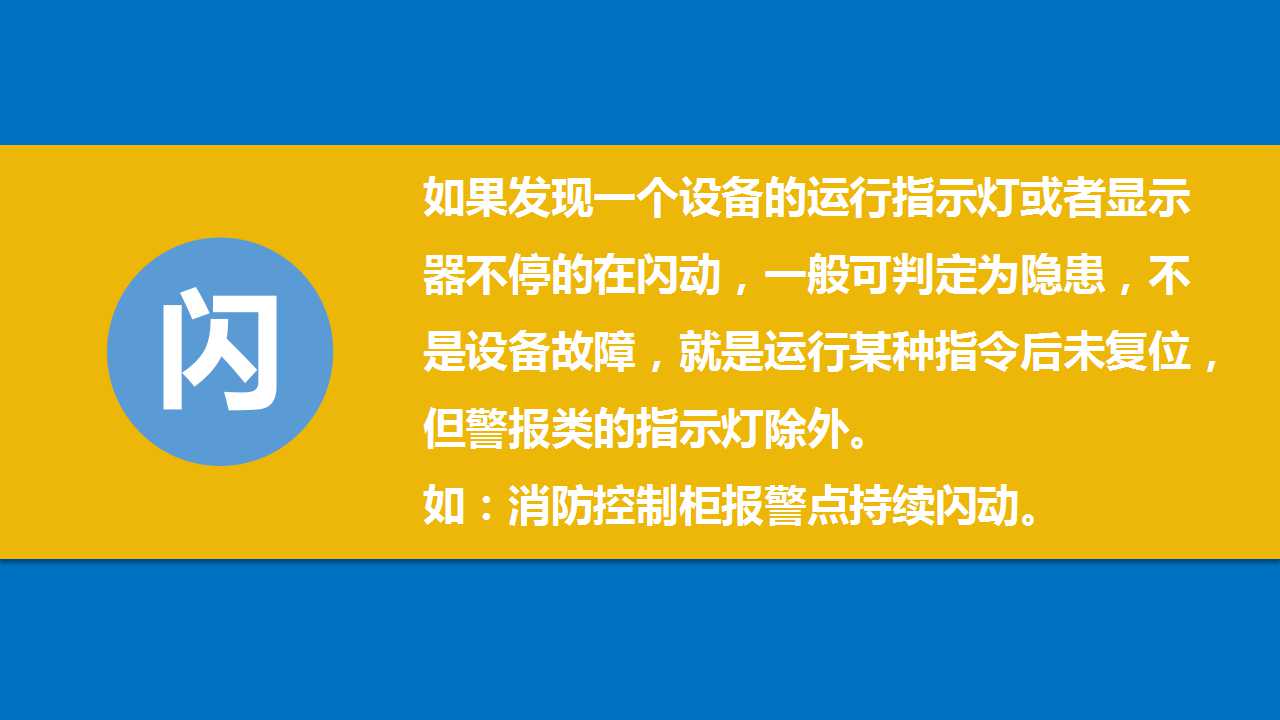 闪

如果发现一个设备的运行指示灯或者显示器不停的在闪动，一般可判定为隐患，不是设备故障，就是运行某种指令后未复位，但警报类的指示灯除外。
如：消防控制柜报警点持续闪动。